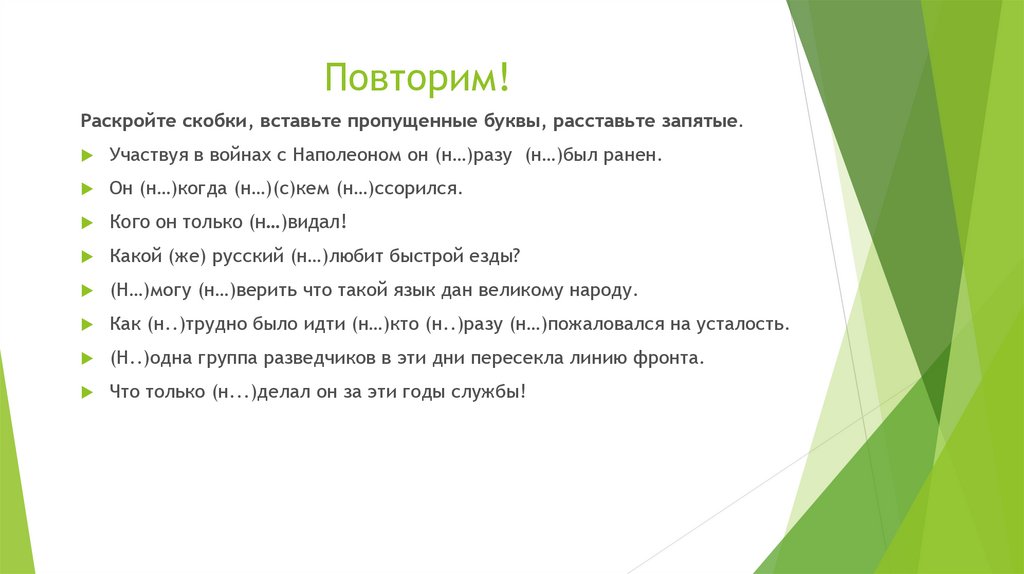 Повторим!

Раскройте скобки, вставьте пропущенные буквы, расставьте запятые.

Участвуя в войнах с Наполеоном он (н…)разу (н…)был ранен.

Он (н…)когда (н…)(с)кем (н…)ссорился.

Кого он только (н…)видал!

Какой (же) русский (н…)любит быстрой езды?

(Н…)могу (н…)верить что такой язык дан великому народу.

Как (н..)трудно было идти (н…)кто (н..)разу (н…)пожаловался на усталость.

(Н..)одна группа разведчиков в эти дни пересекла линию фронта.

Что только (н...)делал он за эти годы службы!